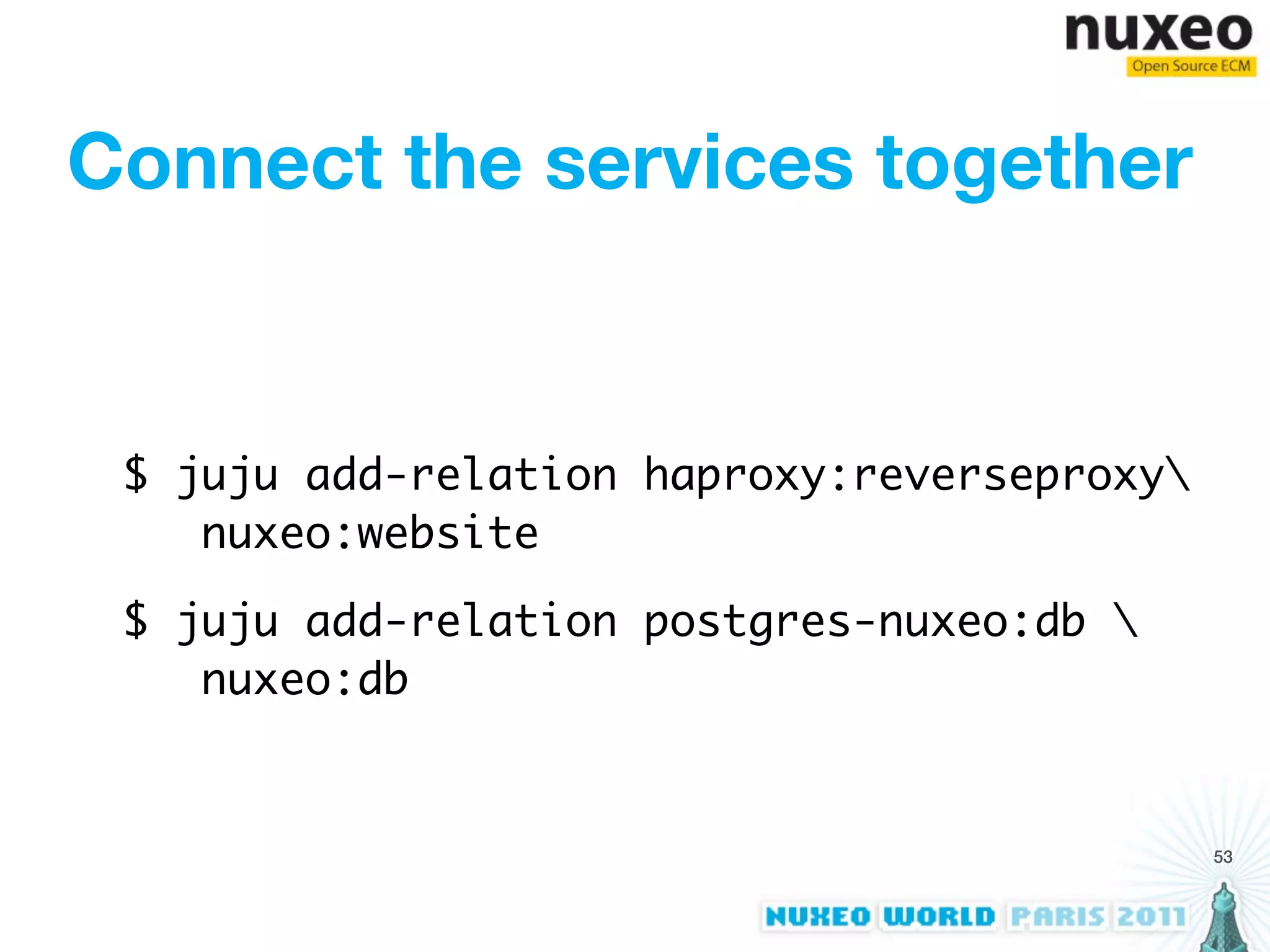 nuxeo
Open Source ECM

Connect the services together

$ juju add-relation haproxy:reverseproxy\
nuxeo:website

$ juju add-relation postgres-nuxeo:db \
nuxeo:db

53

NUXEO WORLD PARIS 2011